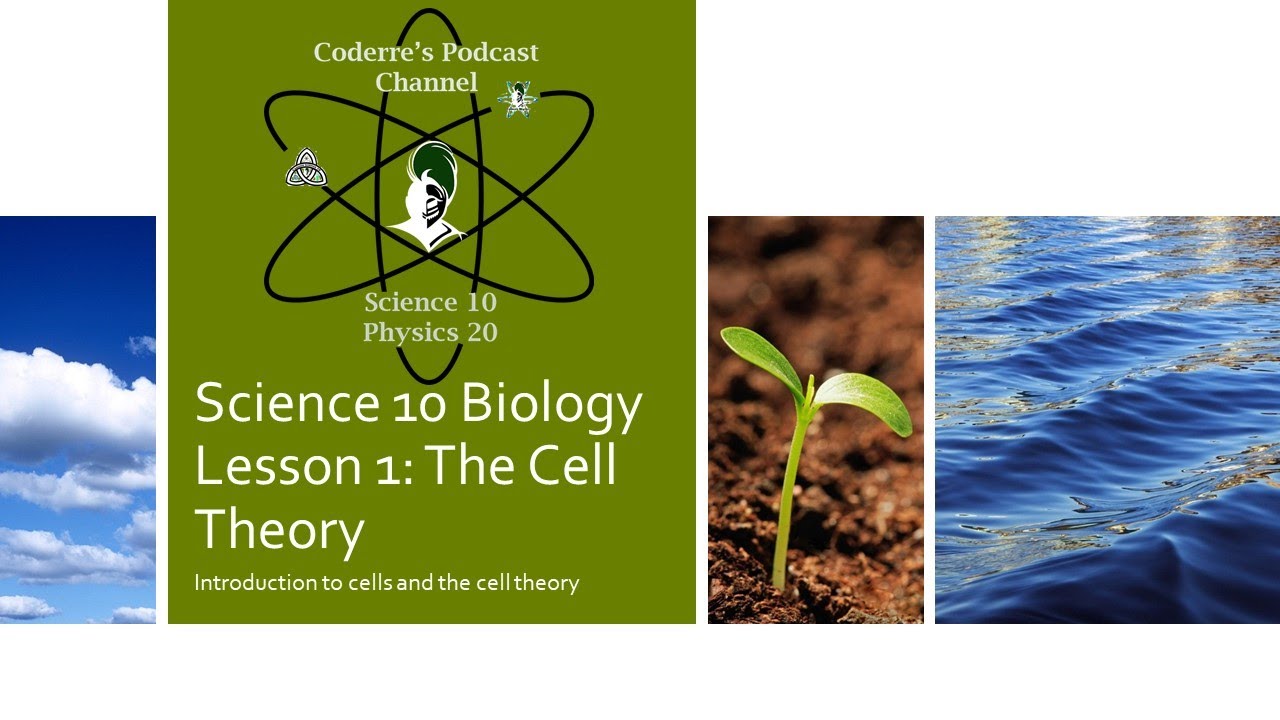 Coderre's Podcast Channel

Science 10
Physics 20

Science 10 Biology Lesson 1: The Cell Theory

Introduction to cells and the cell theory